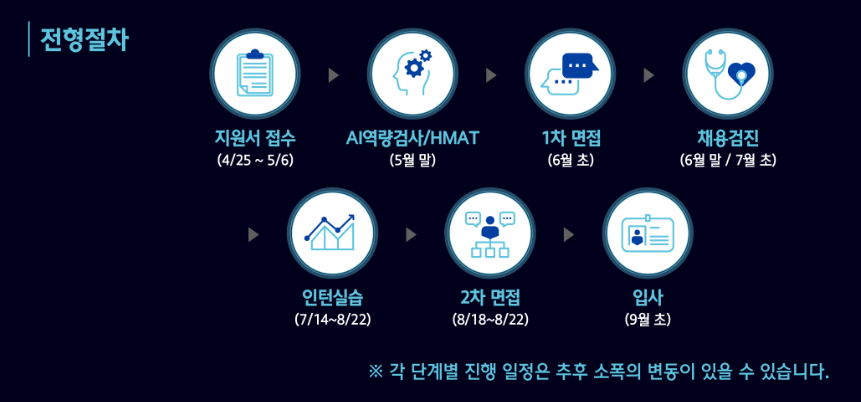 전형절차

지원서 접수
(4/25 ~ 5/6)

AI역량검사/HMAT
(5월 말)

1차 면접
(6월 초)

채용검진
(6월 말 / 7월 초)

인턴실습
(7/14~8/22)

2차 면접
(8/18~8/22)

입사
(9월 초)

※ 각 단계별 진행 일정은 추후 소폭의 변동이 있을 수 있습니다.